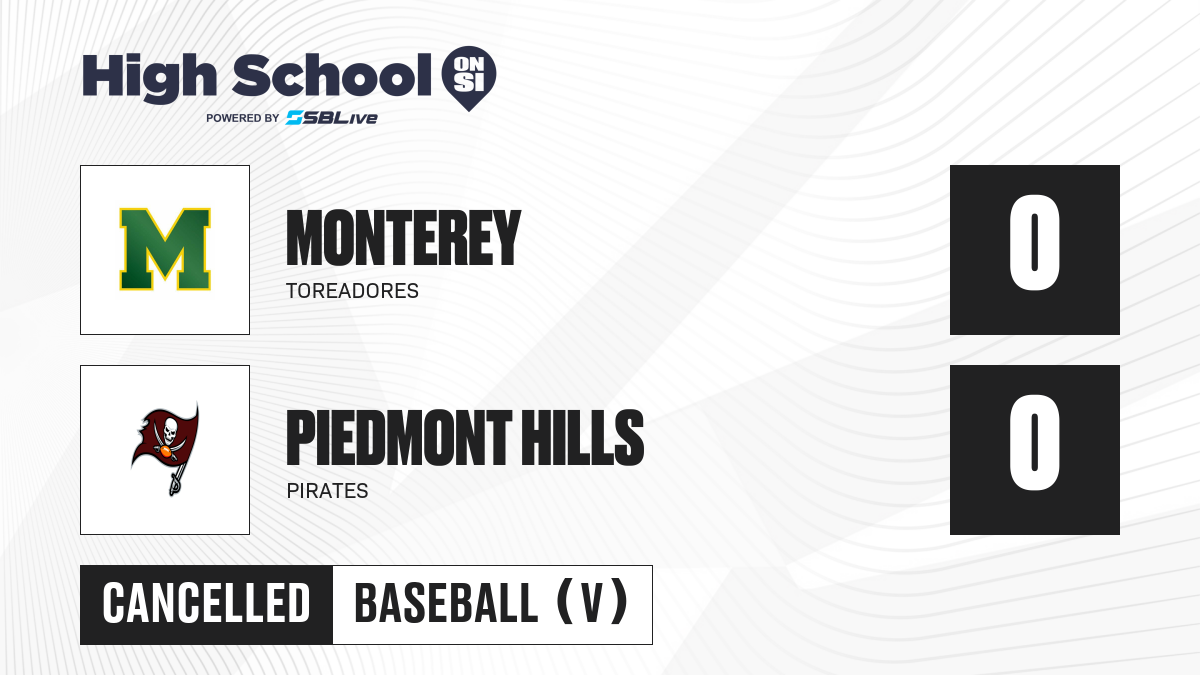 High School ON SI
POWERED BY SBLive

M

MONTEREY
TOREADORES

0

PIEDMONT HILLS
PIRATES

0

CANCELLED
BASEBALL (V)